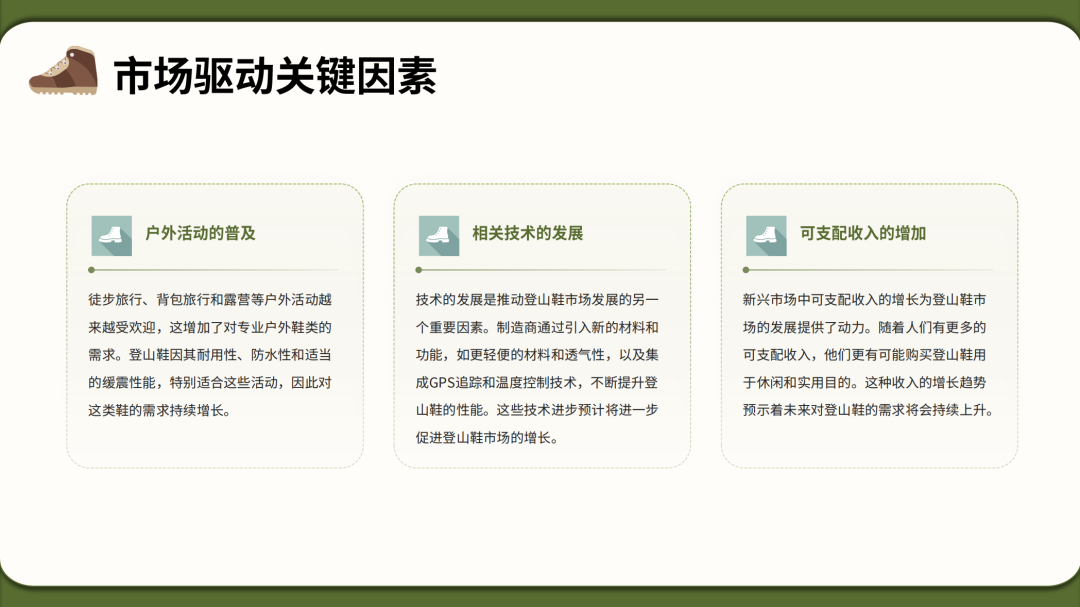 市场驱动关键因素

户外活动的普及

徒步旅行、背包旅行和露营等户外活动越来越受欢迎，这增加了对专业户外鞋类的需求。登山鞋因其耐用性、防水性和适当的缓震性能，特别适合这些活动，因此对这类鞋的需求持续增长。

相关技术的发展

技术的发展是推动登山鞋市场发展的另一个重要因素。制造商通过引入新的材料和功能，如更轻便的材料和透气性，以及集成GPS追踪和温度控制技术，不断提升登山鞋的性能。这些技术进步预计将进一步促进登山鞋市场的增长。

可支配收入的增加

新兴市场中可支配收入的增长为登山鞋市场的发展提供了动力。随着人们有更多的可支配收入，他们更有可能购买登山鞋用于休闲和实用目的。这种收入的增长趋势预示着未来对登山鞋的需求将会持续上升。